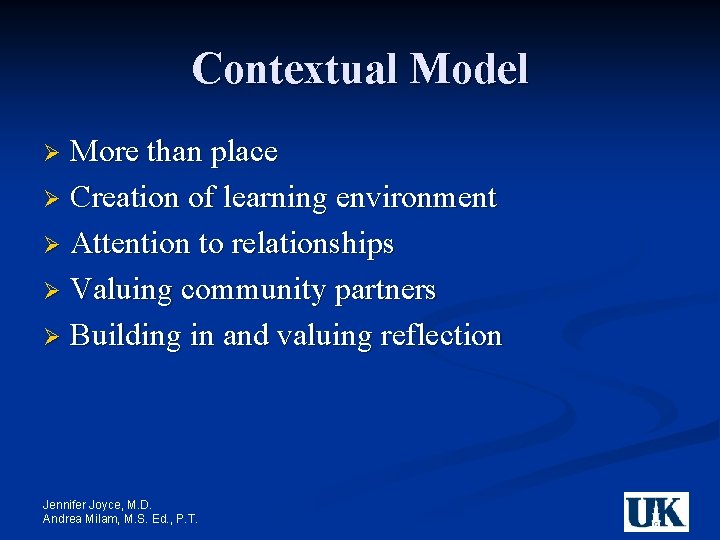 Contextual Model

➢ More than place
➢ Creation of learning environment
➢ Attention to relationships
➢ Valuing community partners
➢ Building in and valuing reflection

Jennifer Joyce, M.D.
Andrea Milam, M.S. Ed., P.T.

UK